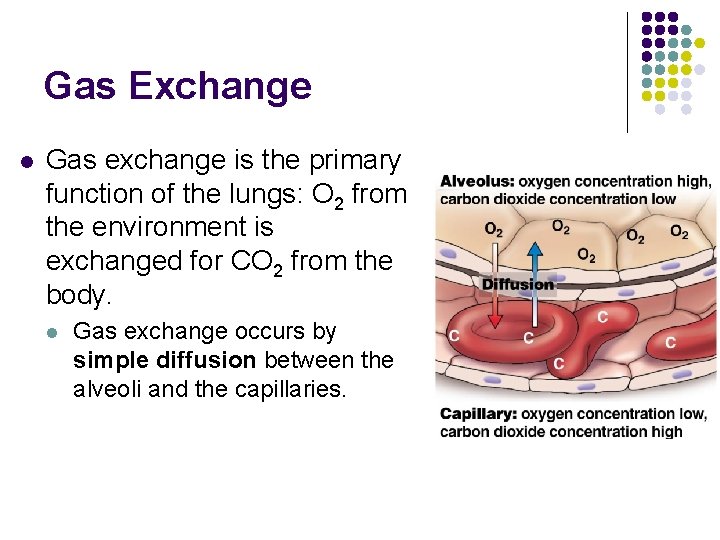 Gas Exchange

Gas exchange is the primary function of the lungs: $O_2$ from the environment is exchanged for $CO_2$ from the body.

Gas exchange occurs by **simple diffusion** between the alveoli and the capillaries.

**Alveolus:** oxygen concentration high, carbon dioxide concentration low

$O_2$ $O_2$ $O_2$ $O_2$ $O_2$

Diffusion

C C C C C

**Capillary:** oxygen concentration low, carbon dioxide concentration high